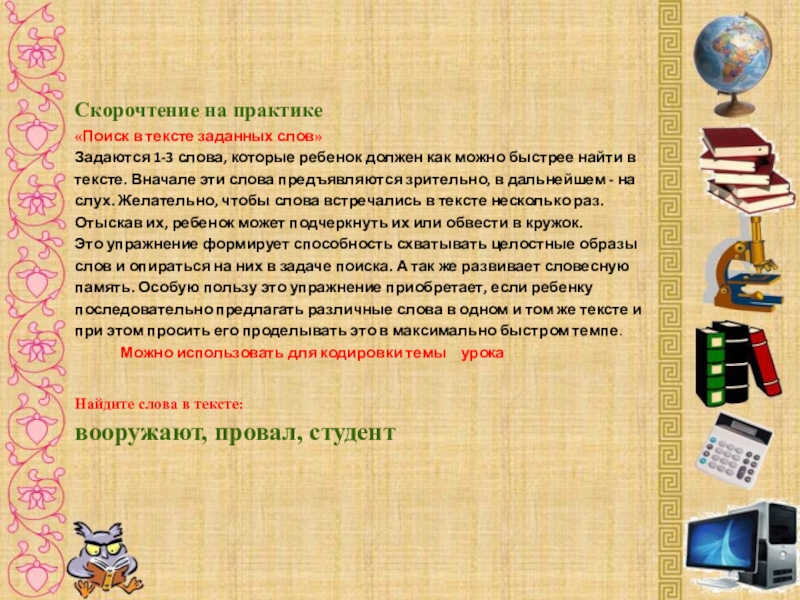 Скорочтение на практике

«Поиск в тексте заданных слов»

Задаются 1-3 слова, которые ребенок должен как можно быстрее найти в тексте. Вначале эти слова предъявляются зрительно, в дальнейшем - на слух. Желательно, чтобы слова встречались в тексте несколько раз. Отыскав их, ребенок может подчеркнуть их или обвести в кружок.

Это упражнение формирует способность схватывать целостные образы слов и опираться на них в задаче поиска. А так же развивает словесную память. Особую пользу это упражнение приобретает, если ребенку последовательно предлагать различные слова в одном и том же тексте и при этом просить его проделывать это в максимально быстром темпе.

Можно использовать для кодировки темы урока

Найдите слова в тексте:

вооружают, провал, студент